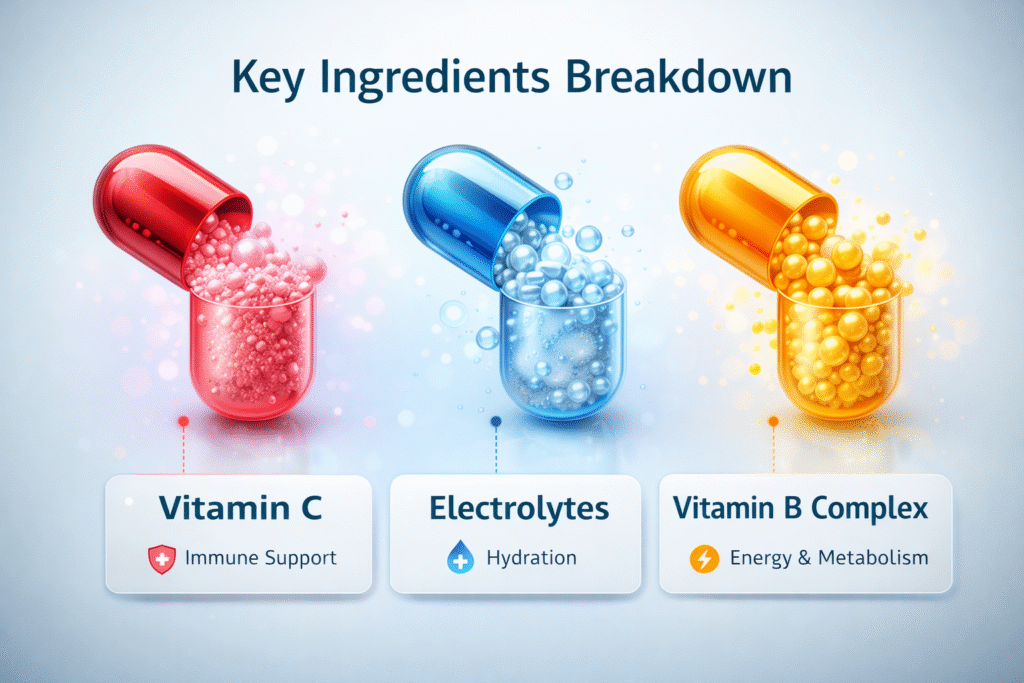 Key Ingredients Breakdown

Vitamin C
Immune Support

Electrolytes
Hydration

Vitamin B Complex
Energy & Metabolism